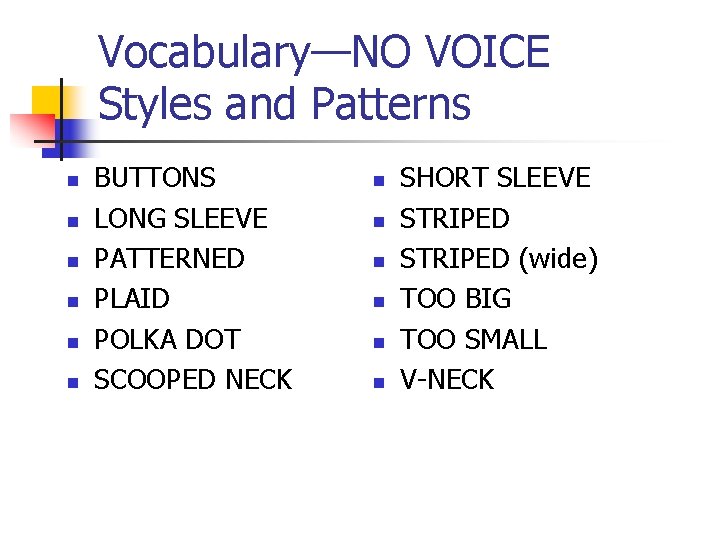 Vocabulary—NO VOICE
Styles and Patterns

- BUTTONS
- LONG SLEEVE
- PATTERNED
- PLAID
- POLKA DOT
- SCOOPED NECK

- SHORT SLEEVE
- STRIPED
- STRIPED (wide)
- TOO BIG
- TOO SMALL
- V-NECK